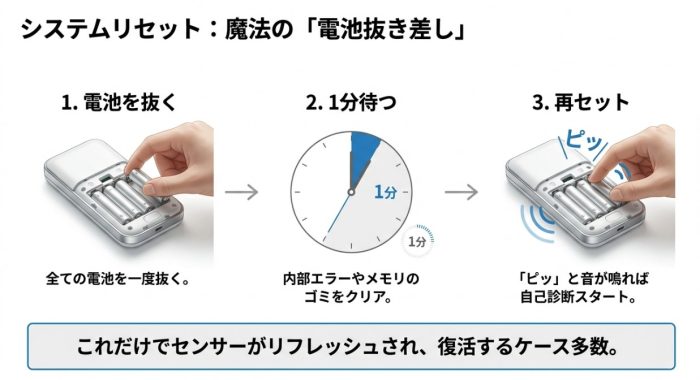 システムリセット：魔法の「電池抜き差し」

1. 電池を抜く

全ての電池を一度抜く。

2. 1分待つ

1分

1分

内部エラーやメモリのゴミをクリア。

3. 再セット

ピッ

「ピッ」と音が鳴れば自己診断スタート。

これだけでセンサーがリフレッシュされ、復活するケース多数。